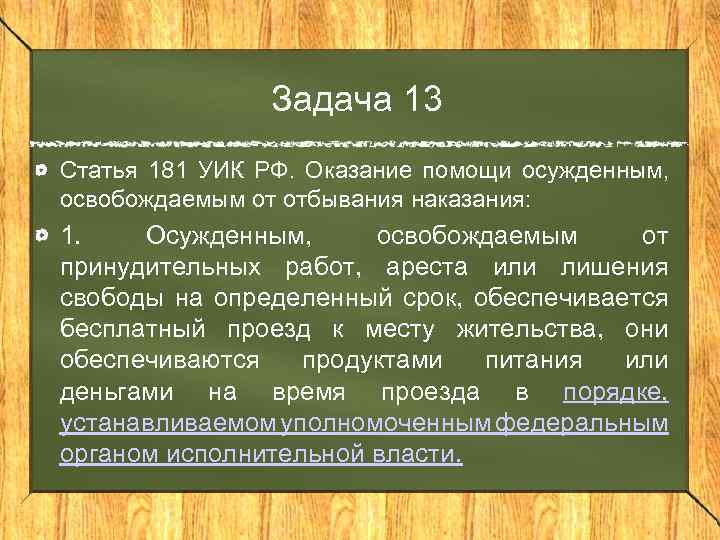 Задача 13

Статья 181 УИК РФ. Оказание помощи осужденным, освобождаемым от отбывания наказания:

1. Осужденным, освобождаемым от принудительных работ, ареста или лишения свободы на определенный срок, обеспечивается бесплатный проезд к месту жительства, они обеспечиваются продуктами питания или деньгами на время проезда в порядке, устанавливаемом уполномоченным федеральным органом исполнительной власти.